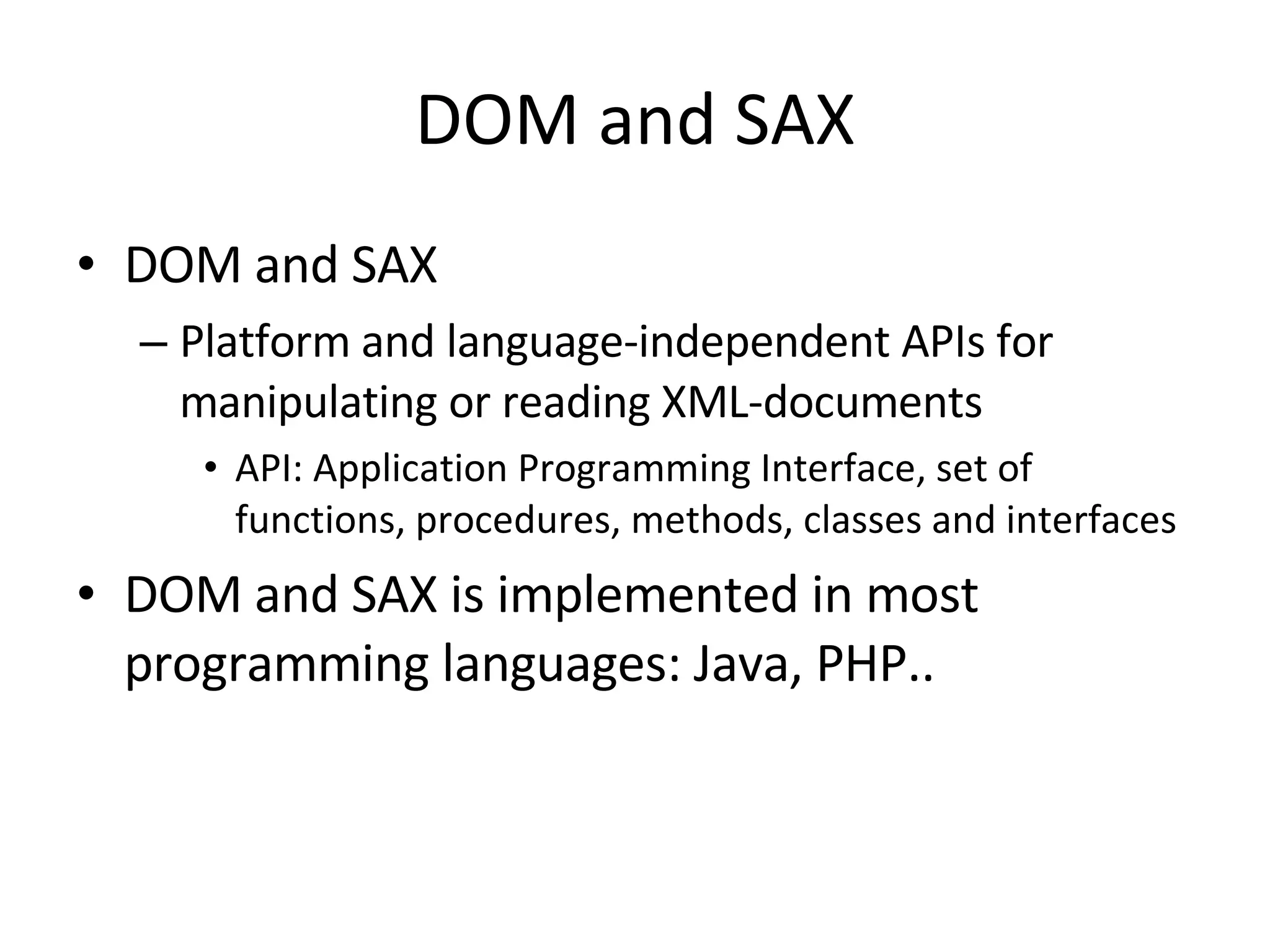 DOM and SAX

• DOM and SAX
  – Platform and language-independent APIs for manipulating or reading XML-documents
    • API: Application Programming Interface, set of functions, procedures, methods, classes and interfaces
• DOM and SAX is implemented in most programming languages: Java, PHP..